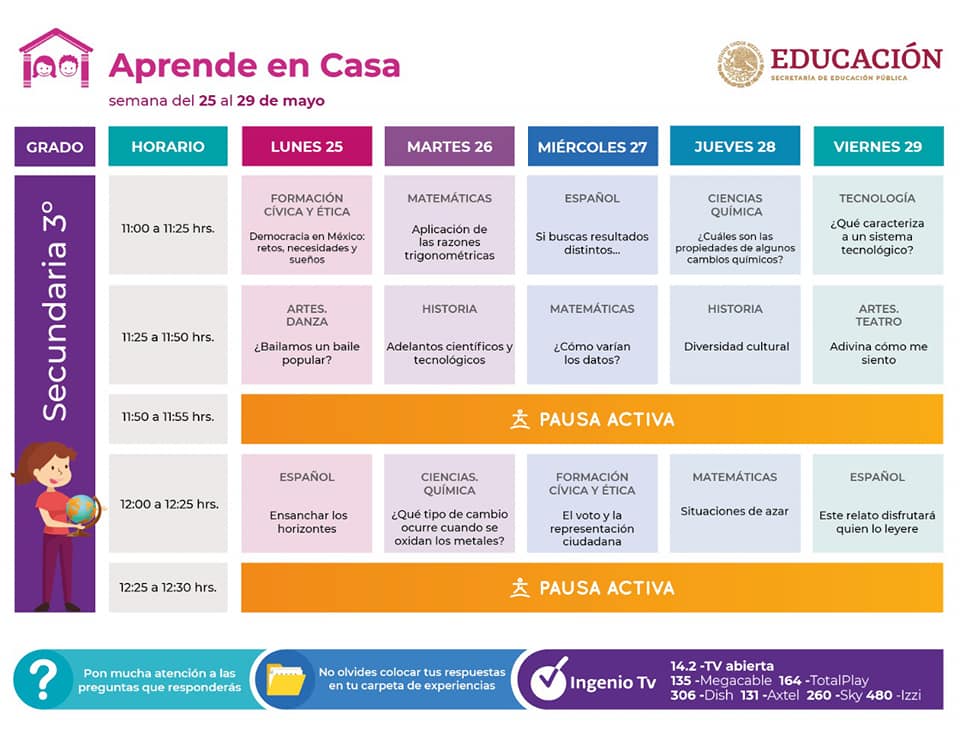 Aprende en Casa
semana del 25 al 29 de mayo

EDUCACIÓN
SECRETARÍA DE EDUCACIÓN PÚBLICA

| GRADO | HORARIO | LUNES 25 | MARTES 26 | MIÉRCOLES 27 | JUEVES 28 | VIERNES 29 |
|---|---|---|---|---|---|---|
| Secundaria 3° | 11:00 a 11:25 hrs. | FORMACIÓN CÍVICA Y ÉTICA Democracia en México: retos, necesidades y sueños | MATEMÁTICAS Aplicación de las razones trigonométricas | ESPAÑOL Si buscas resultados distintos... | CIENCIAS QUÍMICA ¿Cuáles son las propiedades de algunos cambios químicos? | TECNOLOGÍA ¿Qué caracteriza a un sistema tecnológico? |
| | 11:25 a 11:50 hrs. | ARTES. DANZA ¿Bailamos un baile popular? | HISTORIA Adelantos científicos y tecnológicos | MATEMÁTICAS ¿Cómo varían los datos? | HISTORIA Diversidad cultural | ARTES. TEATRO Adivina cómo me siento |
| | 11:50 a 11:55 hrs. | PAUSA ACTIVA | | | | |
| | 12:00 a 12:25 hrs. | ESPAÑOL Ensanchar los horizontes | CIENCIAS. QUÍMICA ¿Qué tipo de cambio ocurre cuando se oxidan los metales? | FORMACIÓN CÍVICA Y ÉTICA El voto y la representación ciudadana | MATEMÁTICAS Situaciones de azar | ESPAÑOL Este relato disfrutará quien lo leyere |
| | 12:25 a 12:30 hrs. | PAUSA ACTIVA | | | | |

Pon mucha atención a las preguntas que responderás

No olvides colocar tus respuestas en tu carpeta de experiencias

Ingenio Tv
14.2 -TV abierta
135 -Megacable 164 -TotalPlay
306 -Dish 131 -Axtel 260 -Sky 480 -Izzi